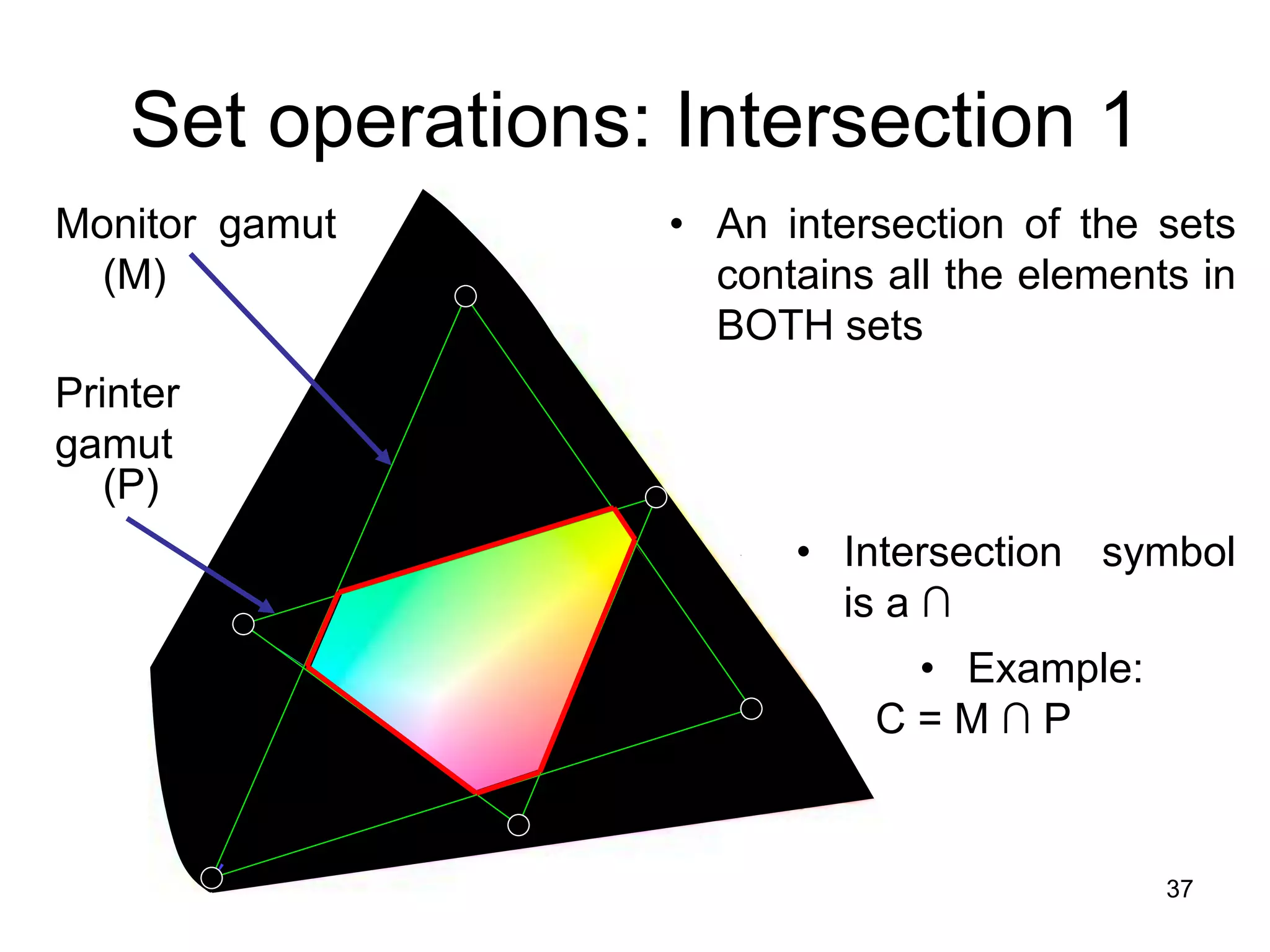 Set operations: Intersection 1

Monitor gamut (M)

Printer gamut (P)

• An intersection of the sets contains all the elements in BOTH sets

• Intersection symbol is a $\cap$

• Example:
$C = M \cap P$

37